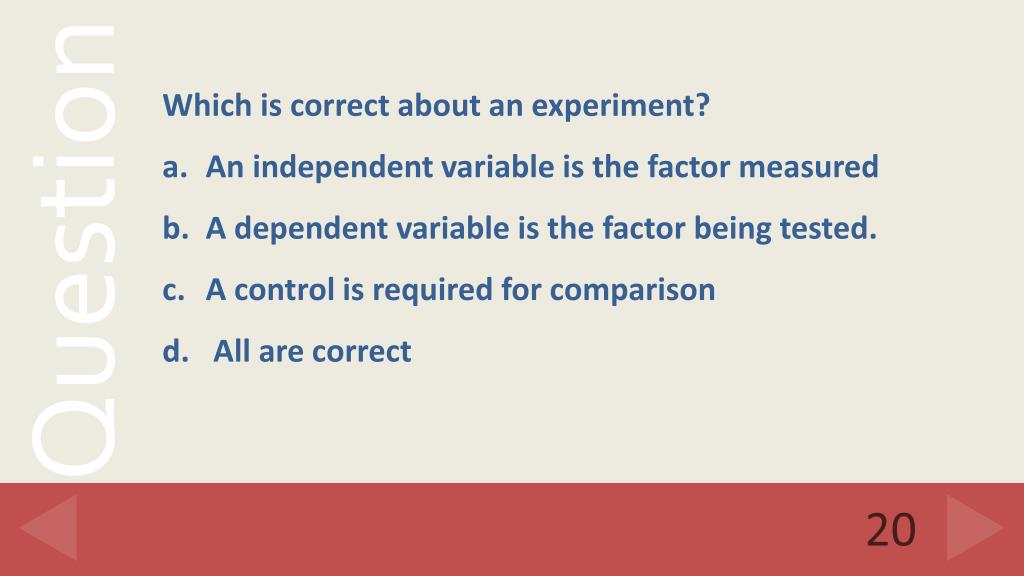 Question

Which is correct about an experiment?

a. An independent variable is the factor measured

b. A dependent variable is the factor being tested.

c. A control is required for comparison

d. All are correct

20